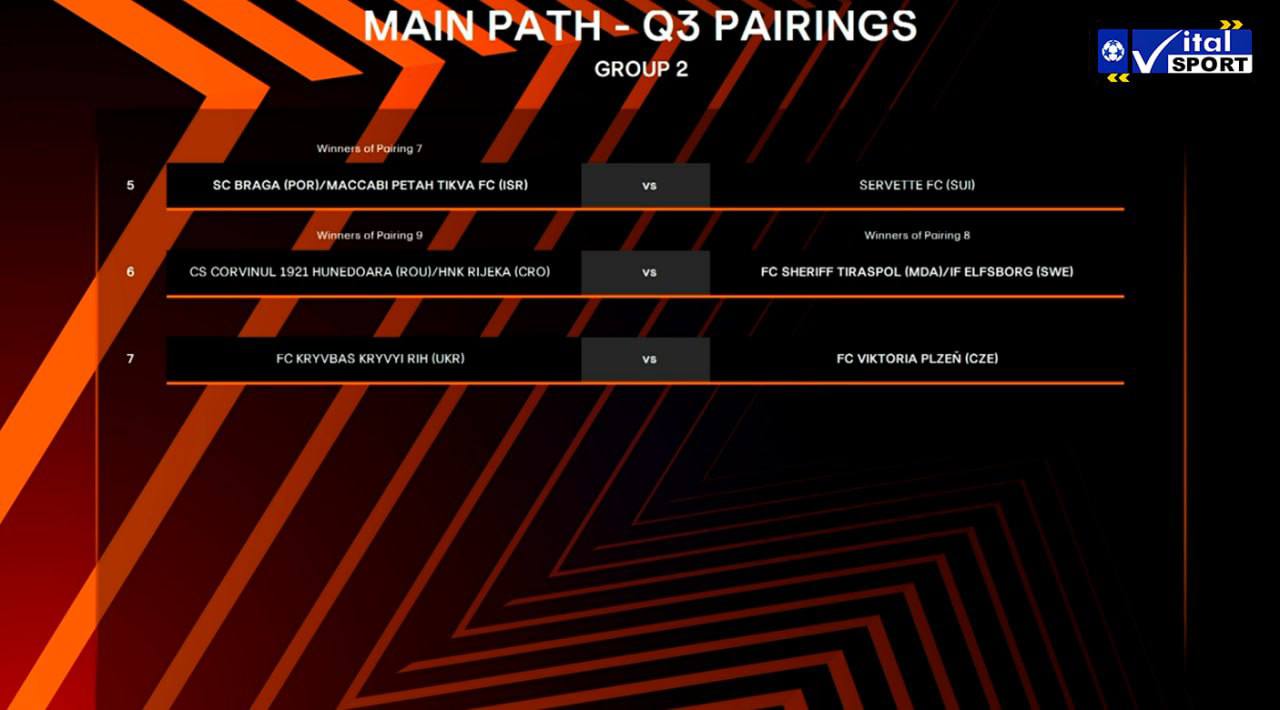 MAIN PATH - Q3 PAIRINGS
GROUP 2

Vital SPORT

Winners of Pairing 7
5 SC BRAGA (POR)/MACCABI PETAH TIKVA FC (ISR) vs SERVETTE FC (SUI)

Winners of Pairing 9
Winners of Pairing 8
6 CS CORVINUL 1921 HUNEDOARA (ROU)/HNK RIJEKA (CRO) vs FC SHERIFF TIRASPOL (MDA)/IF ELFSBORG (SWE)

7 FC KRYVBAS KRYVYI RIH (UKR) vs FC VIKTORIA PLZEŇ (CZE)